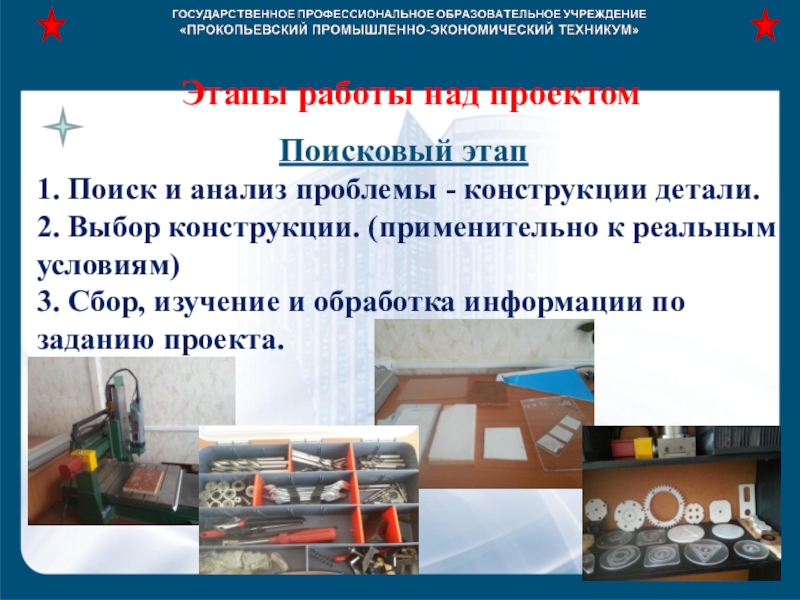 ГОСУДАРСТВЕННОЕ ПРОФЕССИОНАЛЬНОЕ ОБРАЗОВАТЕЛЬНОЕ УЧРЕЖДЕНИЕ
«ПРОКОПЬЕВСКИЙ ПРОМЫШЛЕННО-ЭКОНОМИЧЕСКИЙ ТЕХНИКУМ»

Этапы работы над проектом

Поисковый этап

1. Поиск и анализ проблемы - конструкции детали.
2. Выбор конструкции. (применительно к реальным условиям)
3. Сбор, изучение и обработка информации по заданию проекта.